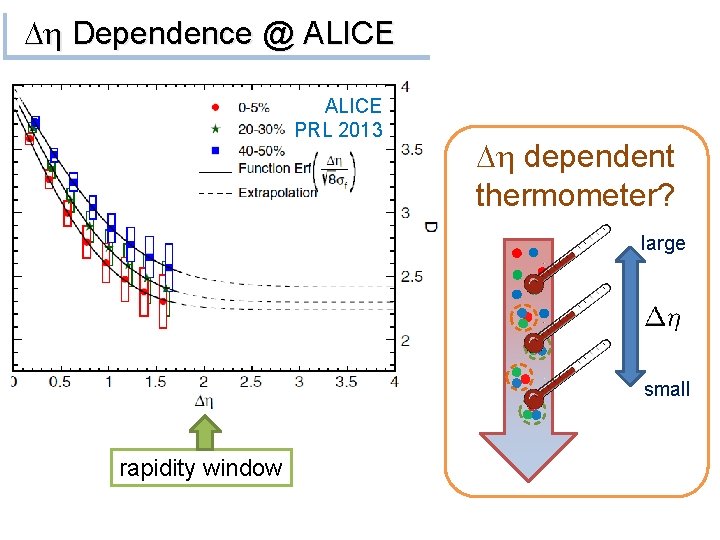 $\Delta\eta$ Dependence @ ALICE

0-5%
20-30%
40-50%
Function Erf$\left(\frac{\Delta\eta}{\sqrt{8}\sigma_f}\right)$
Extrapolation

ALICE
PRL 2013

4
3.5
3
2.5
2
D

0
0.5
1
1.5
2
2.5
3
3.5
4
$\Delta\eta$

rapidity window

$\Delta\eta$ dependent thermometer?

large
$\Delta\eta$
small